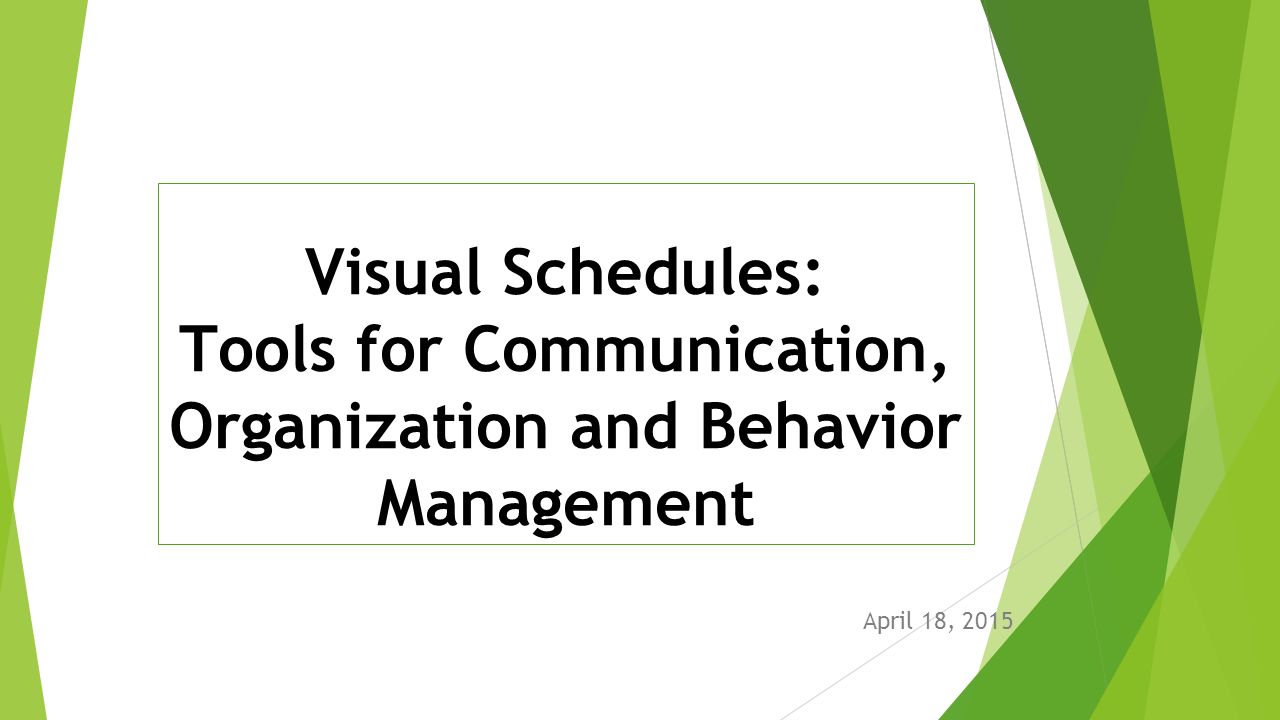 Visual Schedules:
Tools for Communication, Organization and Behavior Management

April 18, 2015